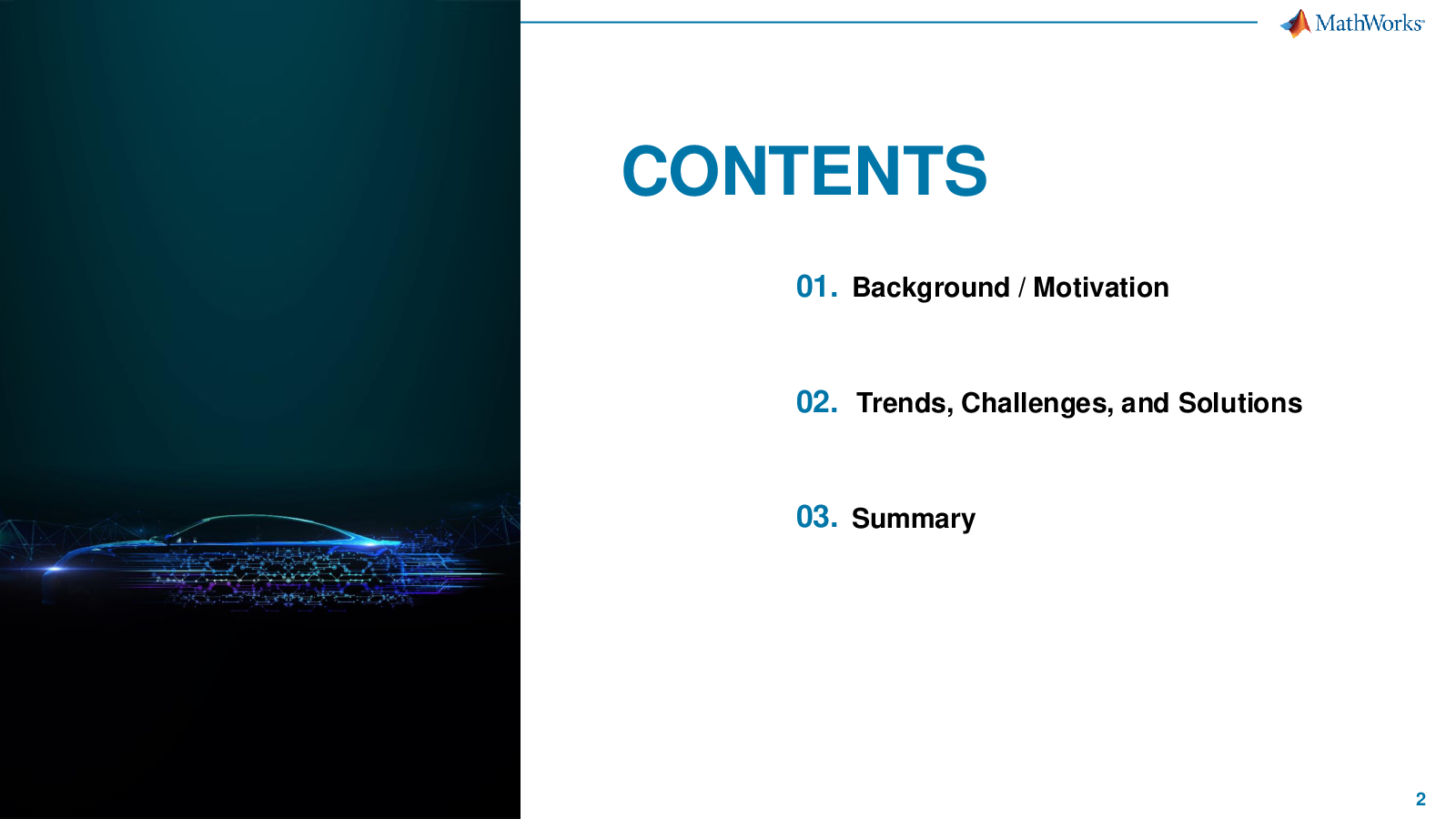 MathWorks

CONTENTS

01. Background / Motivation

02. Trends, Challenges, and Solutions

03. Summary

2